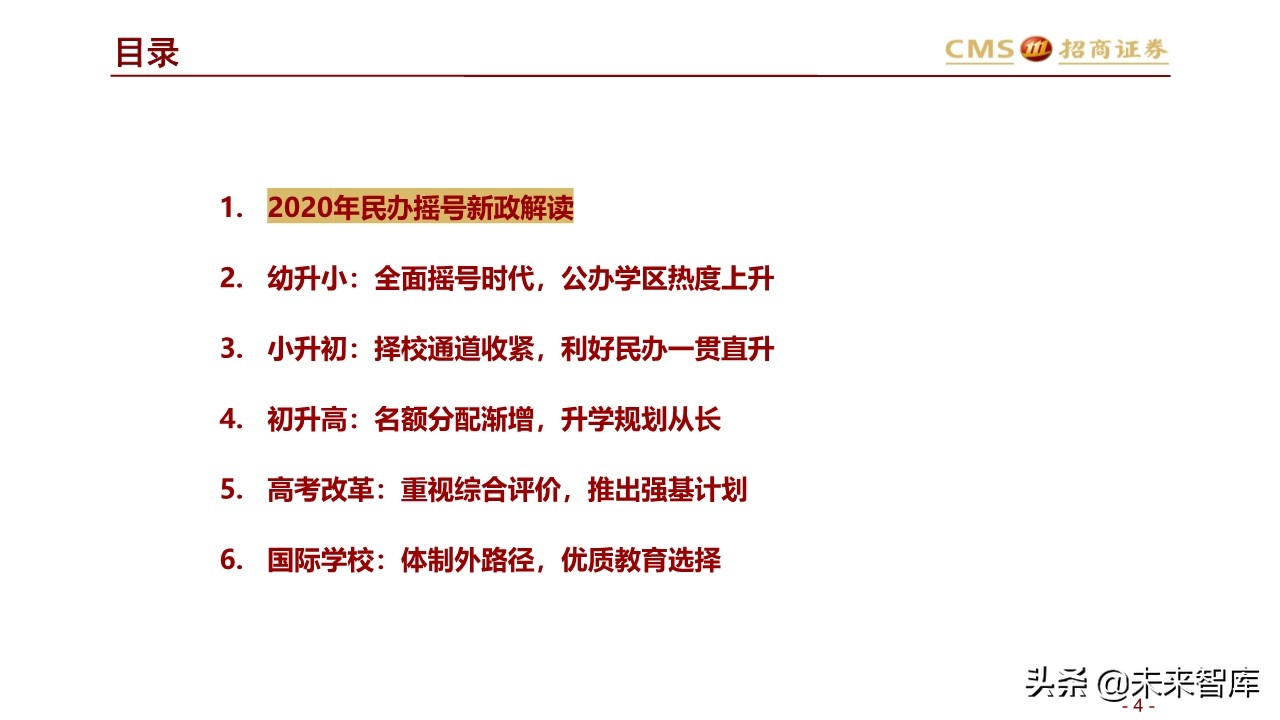 目录

CMS 招商证券

1. 2020年民办摇号新政解读

2. 幼升小：全面摇号时代，公办学区热度上升

3. 小升初：择校通道收紧，利好民办一贯直升

4. 初升高：名额分配渐增，升学规划从长

5. 高考改革：重视综合评价，推出强基计划

6. 国际学校：体制外路径，优质教育选择

头条 @未来智库

- 4 -